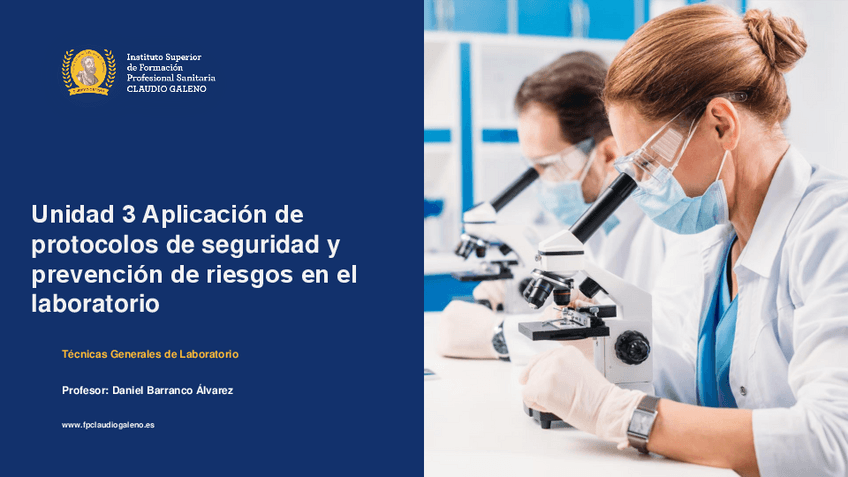 Instituto Superior de Formación Profesional Sanitaria CLAUDIO GALENO

Unidad 3 Aplicación de protocolos de seguridad y prevención de riesgos en el laboratorio

Técnicas Generales de Laboratorio

Profesor: Daniel Barranco Álvarez

www.fpclaudiogaleno.es